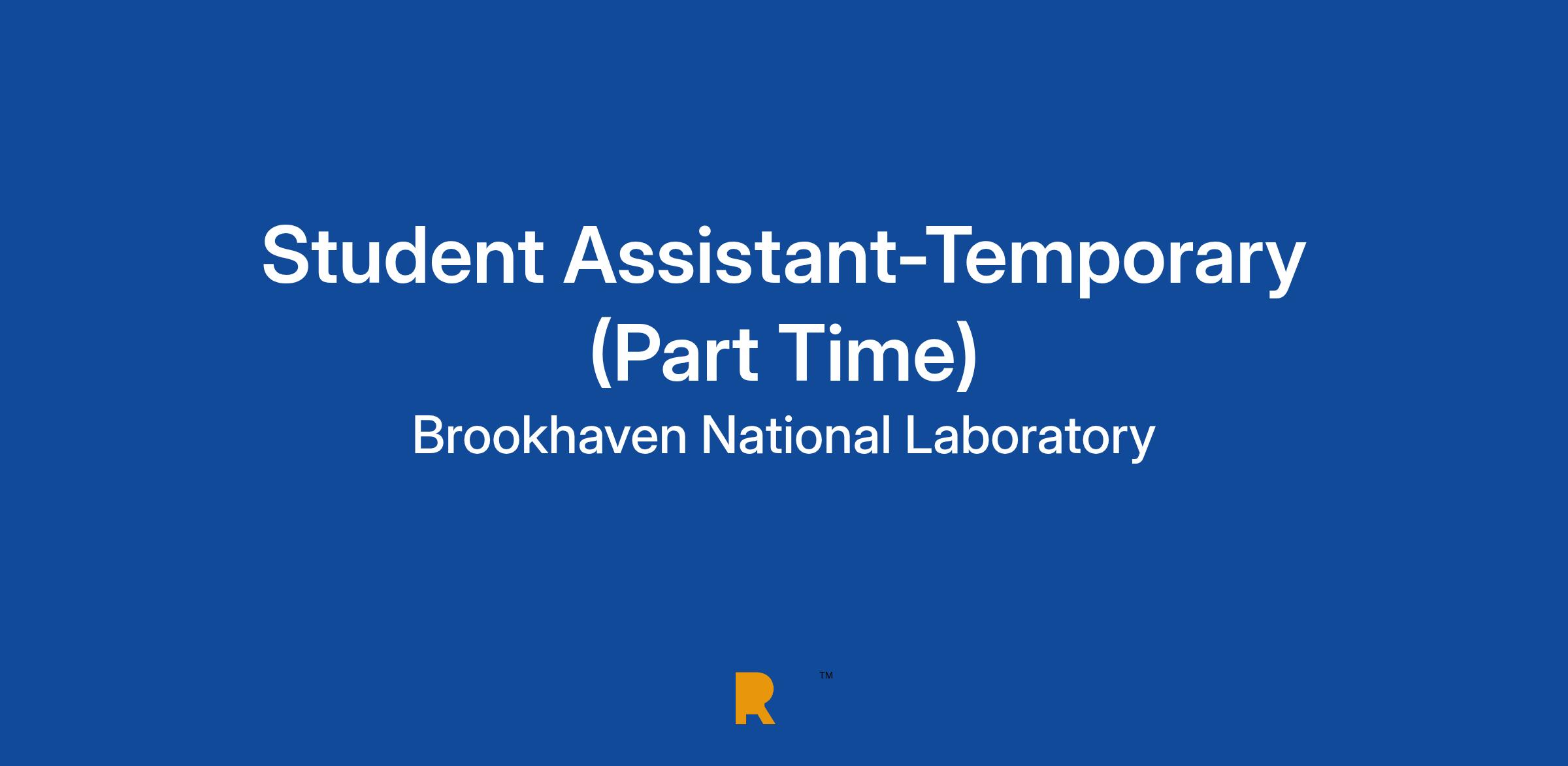 Student Assistant-Temporary (Part Time)

Brookhaven National Laboratory

R ™